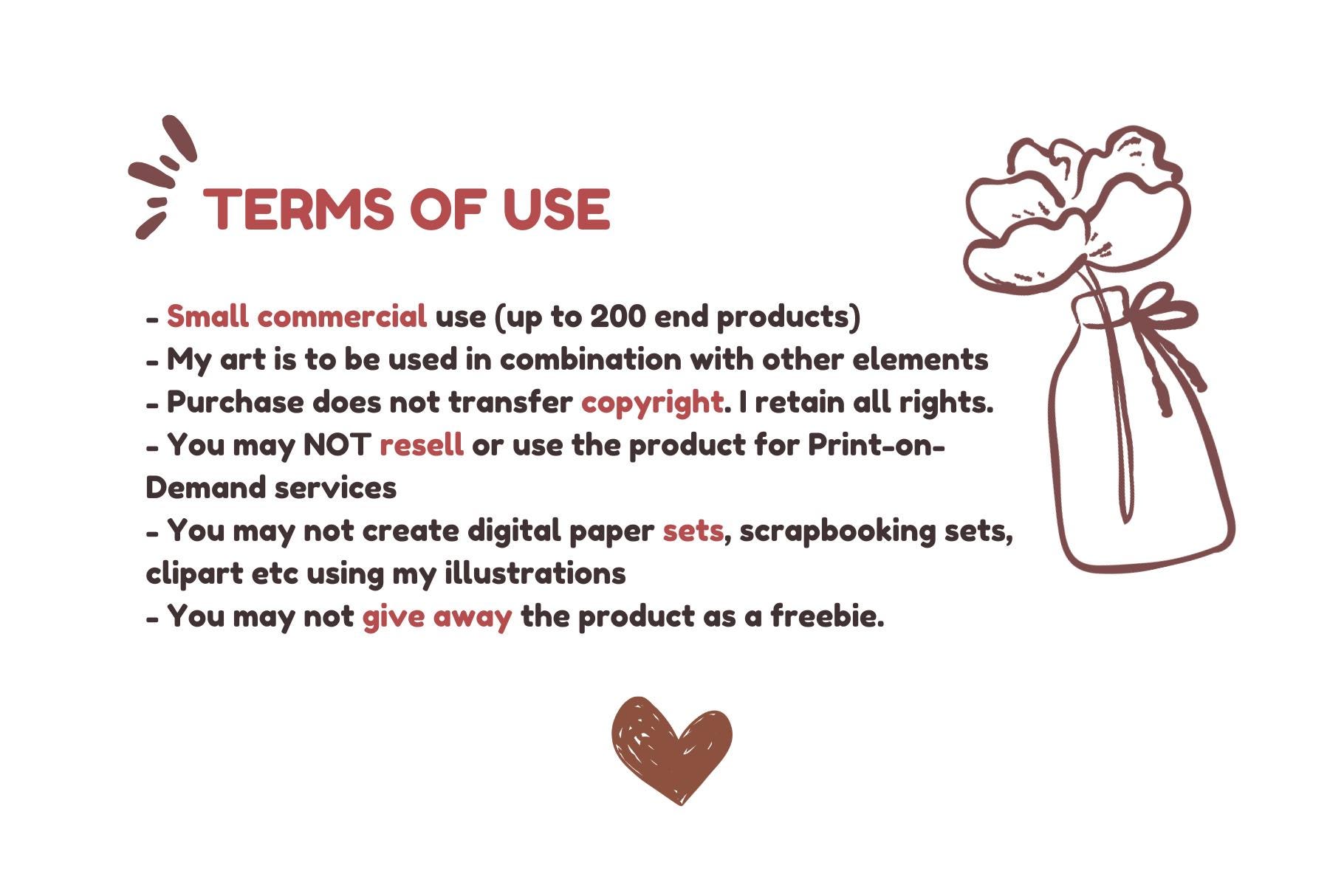 TERMS OF USE

- Small commercial use (up to 200 end products)
- My art is to be used in combination with other elements
- Purchase does not transfer copyright. I retain all rights.
- You may NOT resell or use the product for Print-on-Demand services
- You may not create digital paper sets, scrapbooking sets, clipart etc using my illustrations
- You may not give away the product as a freebie.